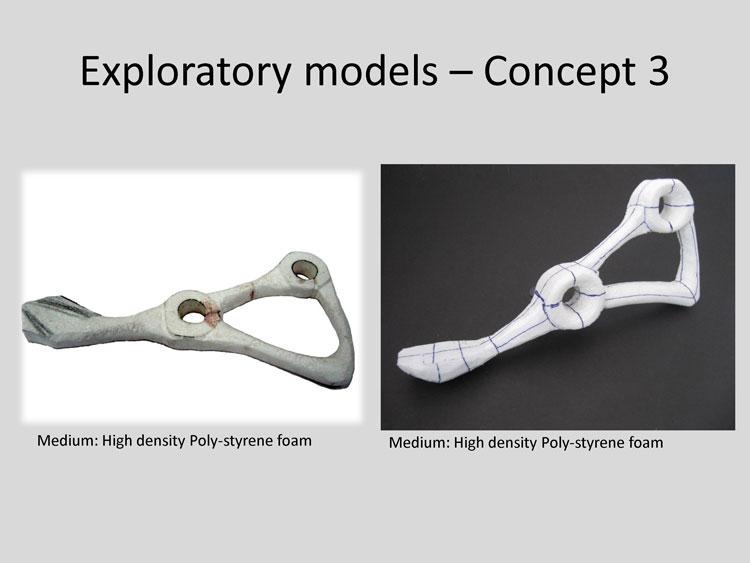 Exploratory models – Concept 3

Medium: High density Poly-styrene foam

Medium: High density Poly-styrene foam